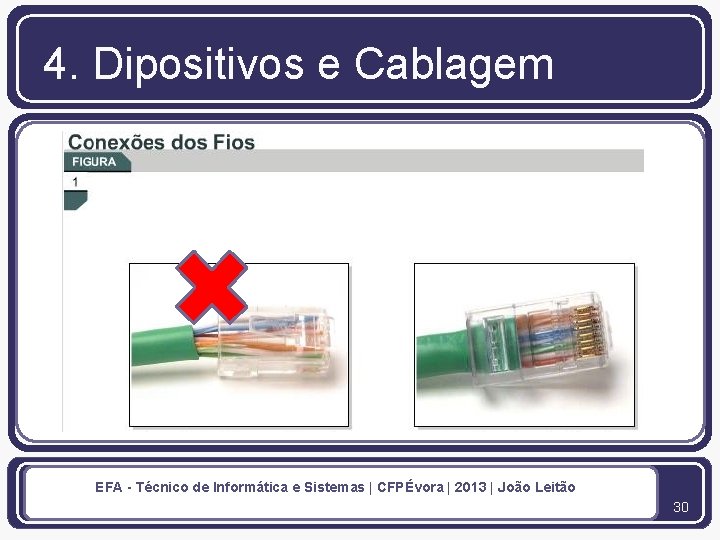 4. Dipositivos e Cablagem

Conexões dos Fios

FIGURA

1

EFA - Técnico de Informática e Sistemas | CFPÉvora | 2013 | João Leitão

30